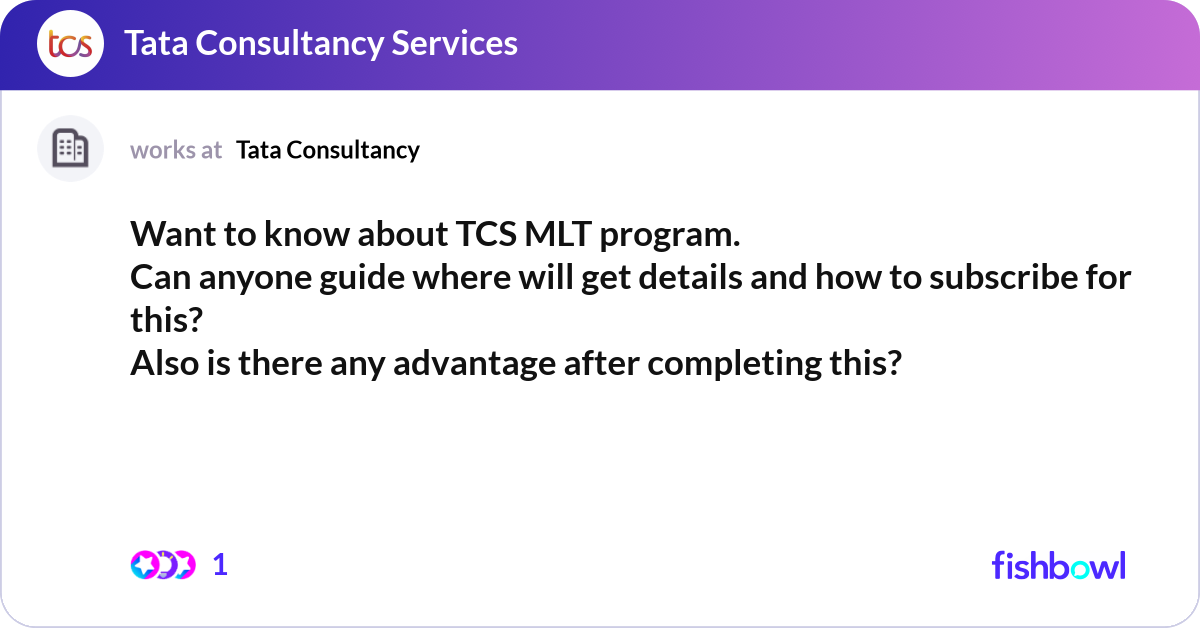 tcs Tata Consultancy Services

works at Tata Consultancy

Want to know about TCS MLT program.
Can anyone guide where will get details and how to subscribe for this?
Also is there any advantage after completing this?

1

fishbowl